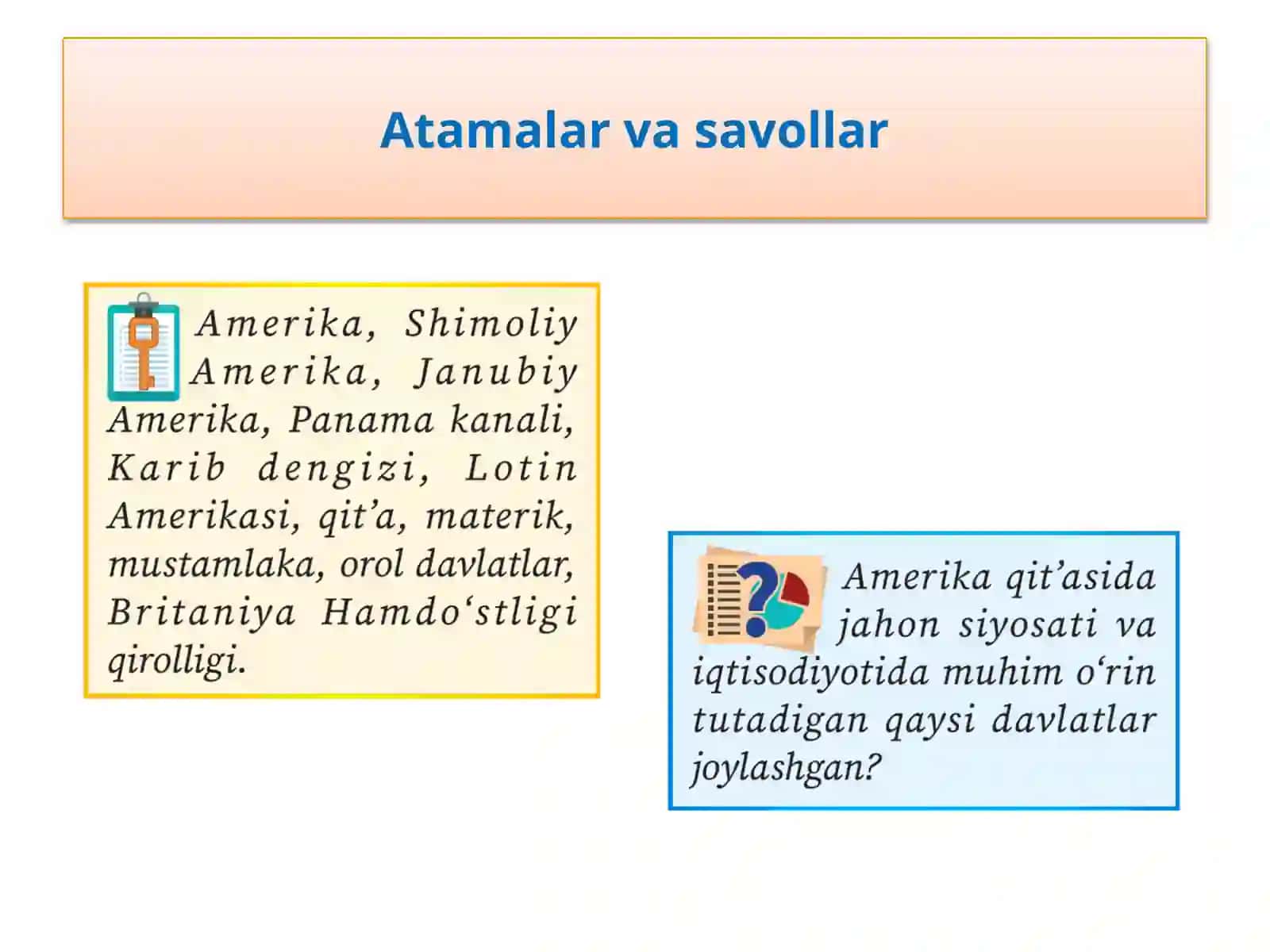 Atamalar va savollar

Amerika, Shimoliy Amerika, Janubiy Amerika, Panama kanali, Karib dengizi, Lotin Amerikasi, qit’a, materik, mustamlaka, orol davlatlar, Britaniya Hamdo‘stligi qirolligi.

Amerika qit’asida jahon siyosati va iqtisodiyotida muhim o‘rin tutadigan qaysi davlatlar joylashgan?